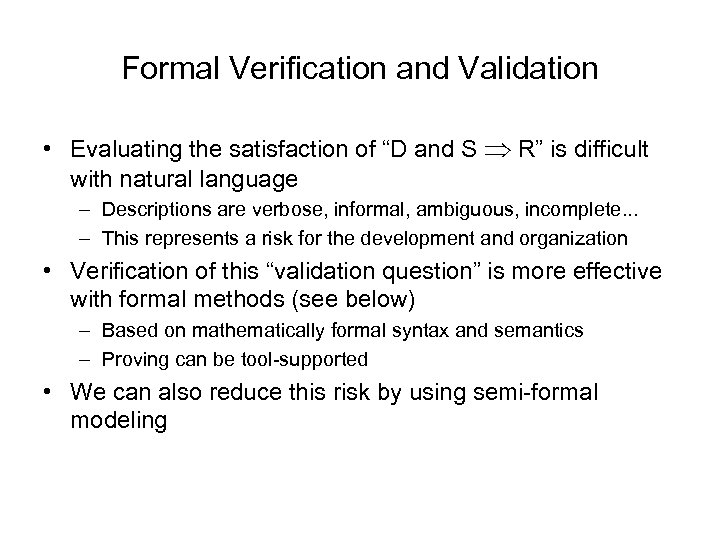 Formal Verification and Validation

• Evaluating the satisfaction of “D and S $\Rightarrow$ R” is difficult with natural language

– Descriptions are verbose, informal, ambiguous, incomplete...

– This represents a risk for the development and organization

• Verification of this “validation question” is more effective with formal methods (see below)

– Based on mathematically formal syntax and semantics

– Proving can be tool-supported

• We can also reduce this risk by using semi-formal modeling